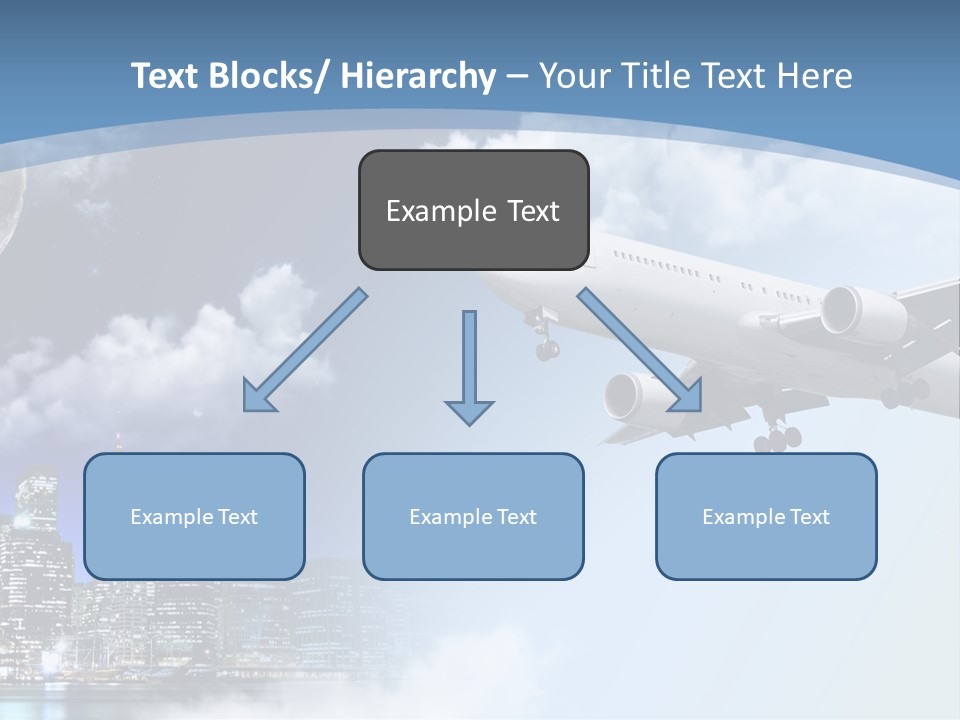 Text Blocks/ Hierarchy – Your Title Text Here

Example Text

Example Text

Example Text

Example Text